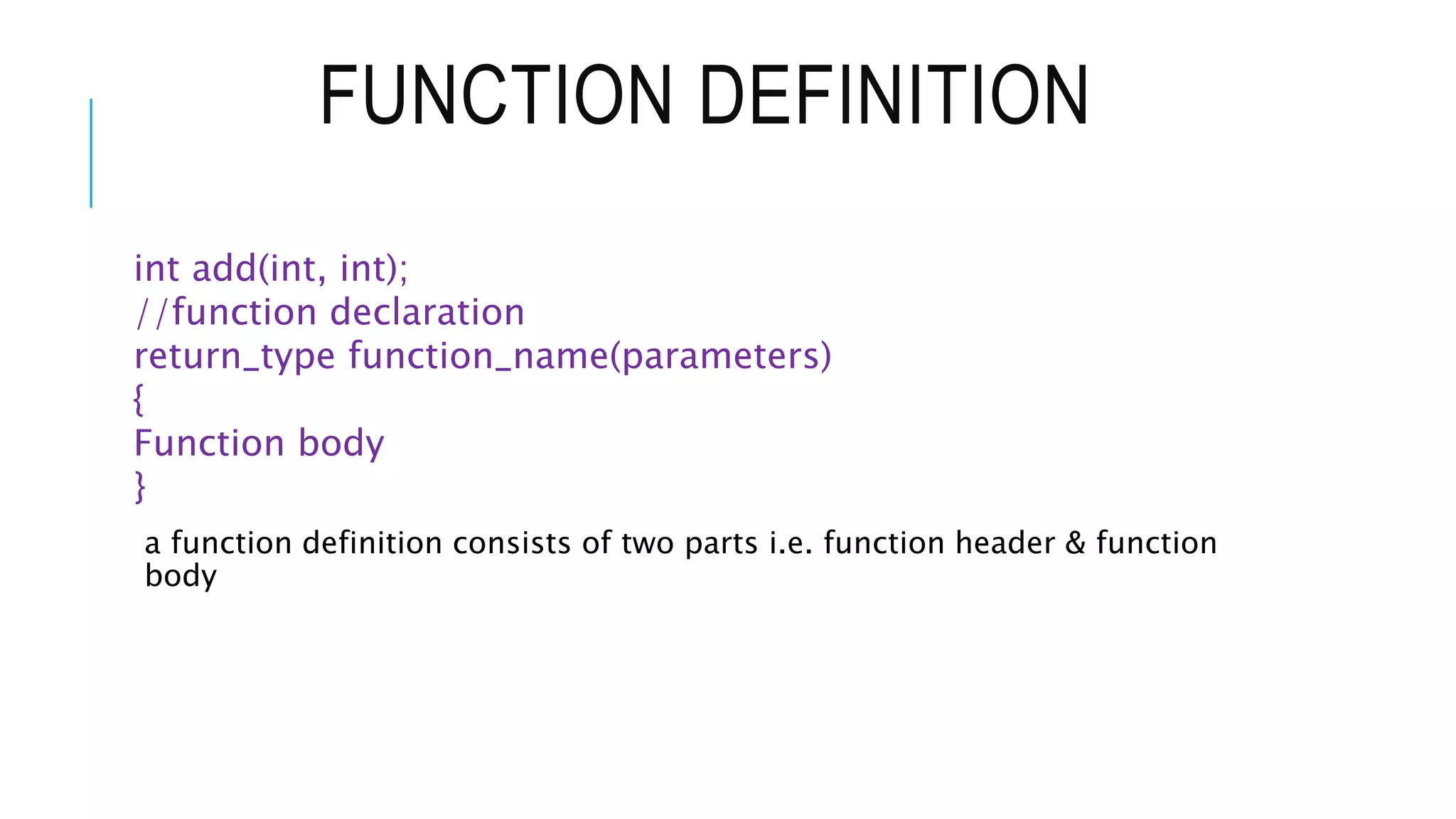 FUNCTION DEFINITION

int add(int, int);
//function declaration
return_type function_name(parameters)
{
Function body
}

a function definition consists of two parts i.e. function header & function body